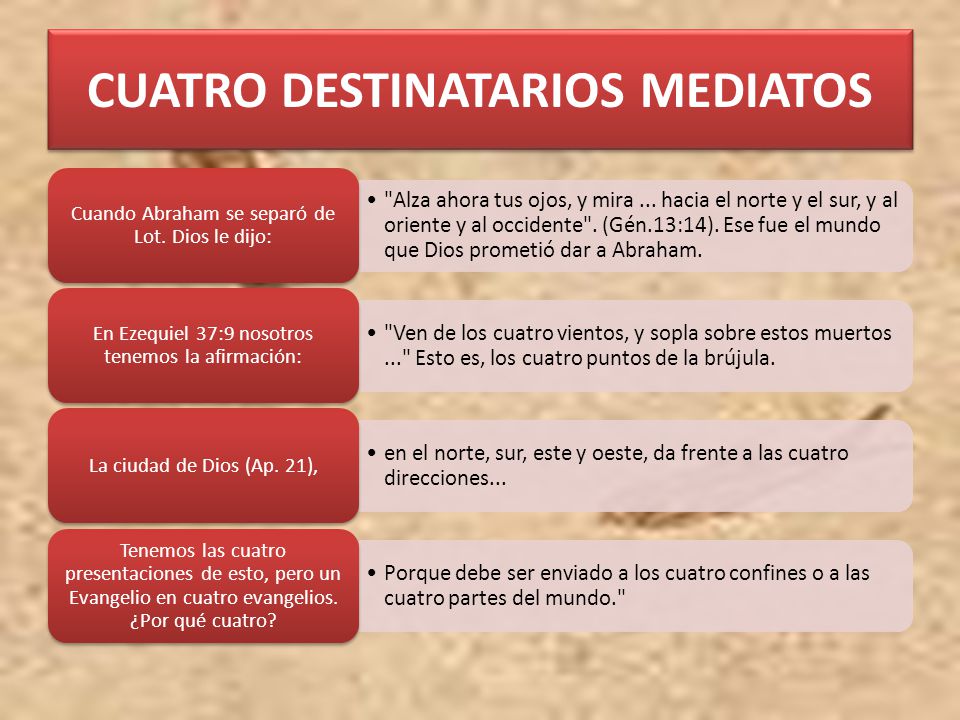 CUATRO DESTINATARIOS MEDIATOS

Cuando Abraham se separó de Lot. Dios le dijo:

• "Alza ahora tus ojos, y mira ... hacia el norte y el sur, y al oriente y al occidente". (Gén.13:14). Ese fue el mundo que Dios prometió dar a Abraham.

En Ezequiel 37:9 nosotros tenemos la afirmación:

• "Ven de los cuatro vientos, y sopla sobre estos muertos ..." Esto es, los cuatro puntos de la brújula.

La ciudad de Dios (Ap. 21),

• en el norte, sur, este y oeste, da frente a las cuatro direcciones...

Tenemos las cuatro presentaciones de esto, pero un Evangelio en cuatro evangelios. ¿Por qué cuatro?

• Porque debe ser enviado a los cuatro confines o a las cuatro partes del mundo."